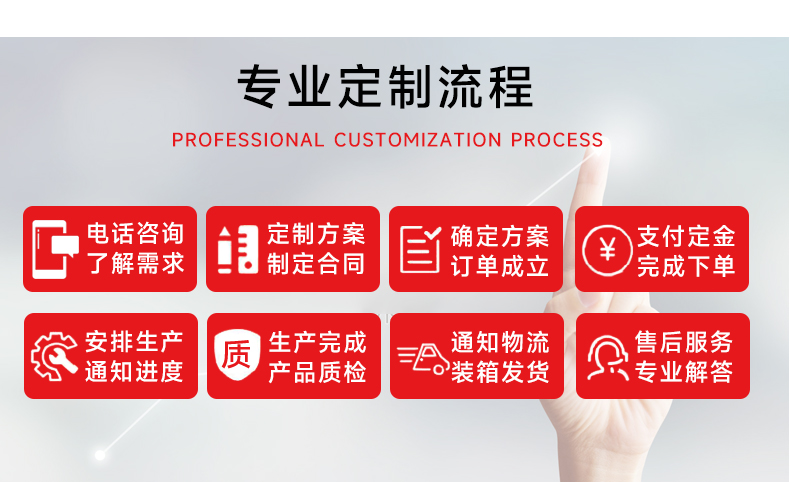 专业定制流程

PROFESSIONAL CUSTOMIZATION PROCESS

电话咨询
了解需求

定制方案
制定合同

确定方案
订单成立

¥

支付定金
完成下单

安排生产
通知进度

质

生产完成
产品质检

通知物流
装箱发货

售后服务
专业解答